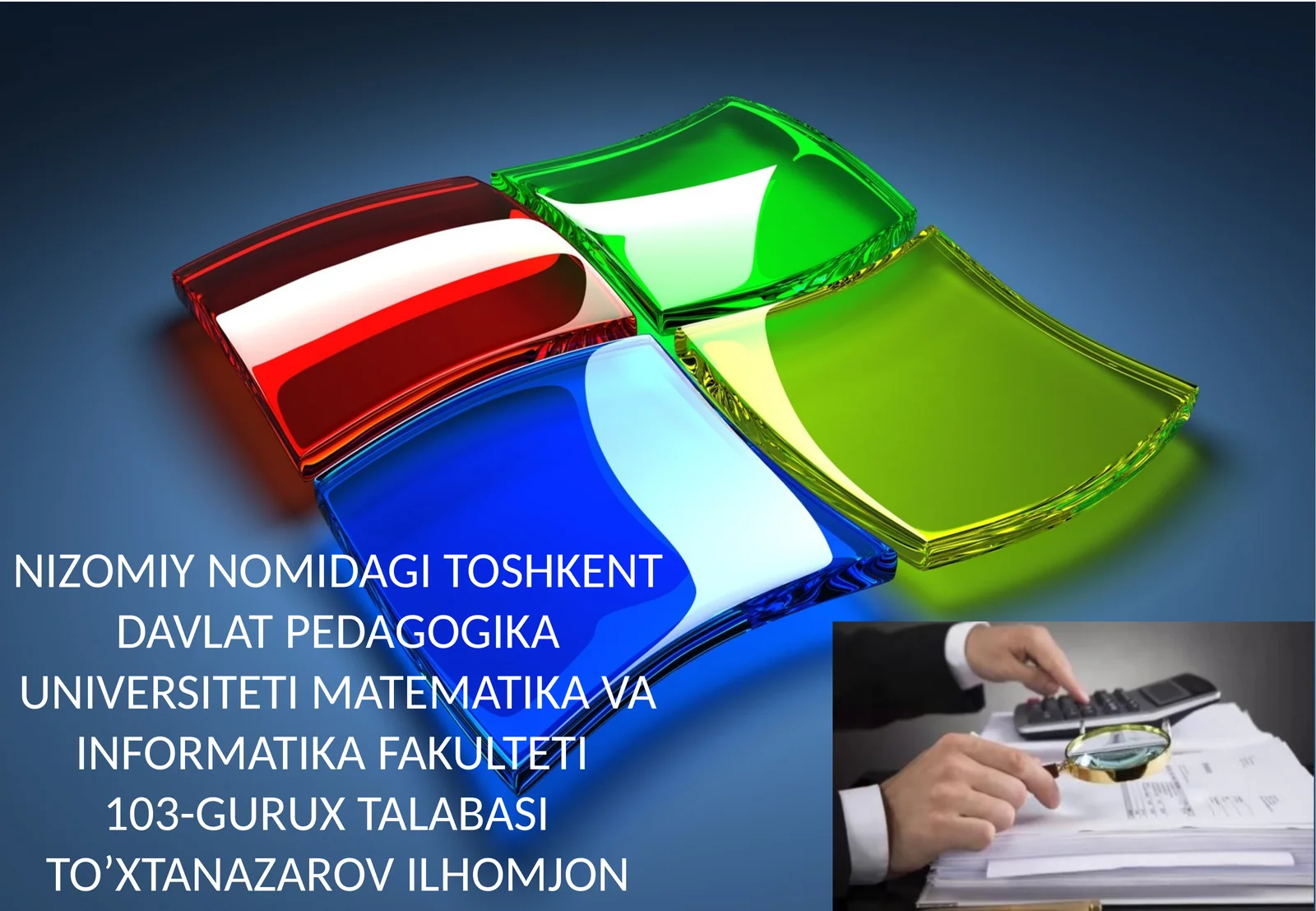 NIZOMIY NOMIDAGI TOSHKENT DAVLAT PEDAGOGIKA UNIVERSITETI MATEMATIKA VA INFORMATIKA FAKULTETI 103-GURUX TALABASI TO’XTANAZAROV ILHOMJON